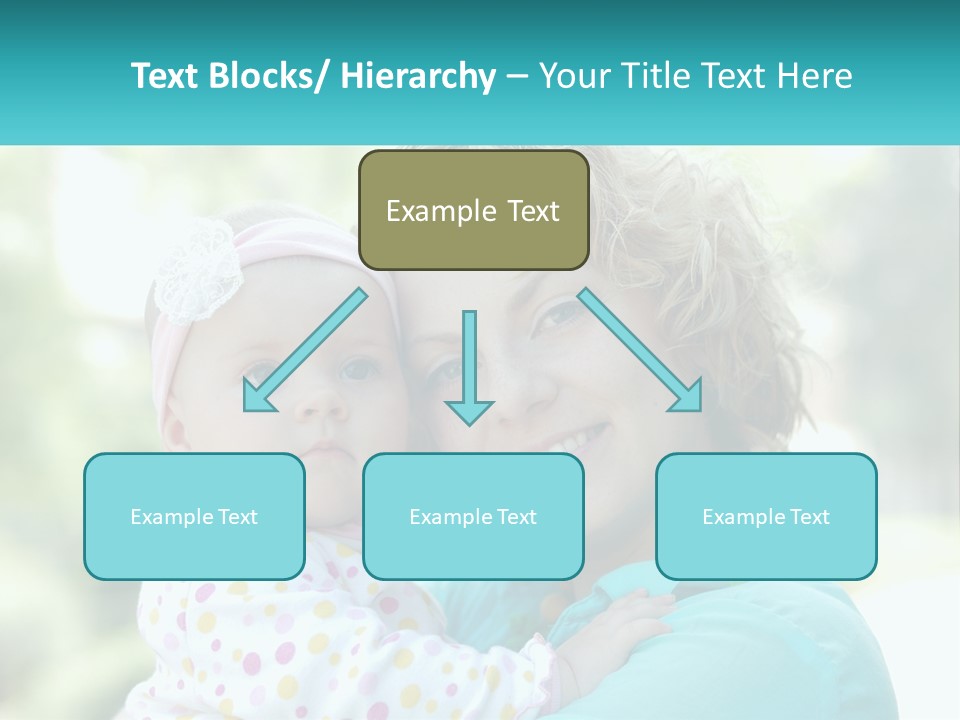 Text Blocks/ Hierarchy – Your Title Text Here

Example Text

Example Text

Example Text

Example Text